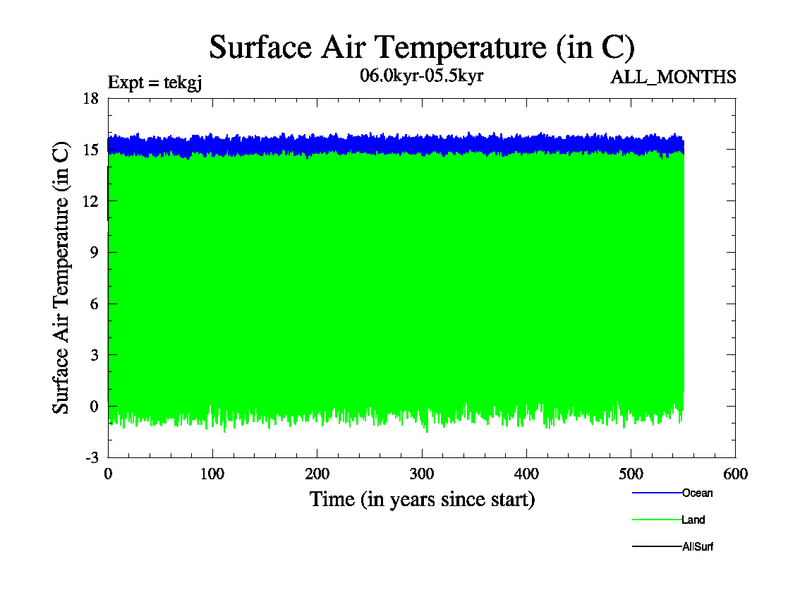 Surface Air Temperature (in C)

Expt = tekgj

06.0kyr-05.5kyr

ALL_MONTHS

Surface Air Temperature (in C)

18
15
12
9
6
3
0
-3

0
100
200
300
400
500
600

Time (in years since start)

Ocean

Land

AllSurf